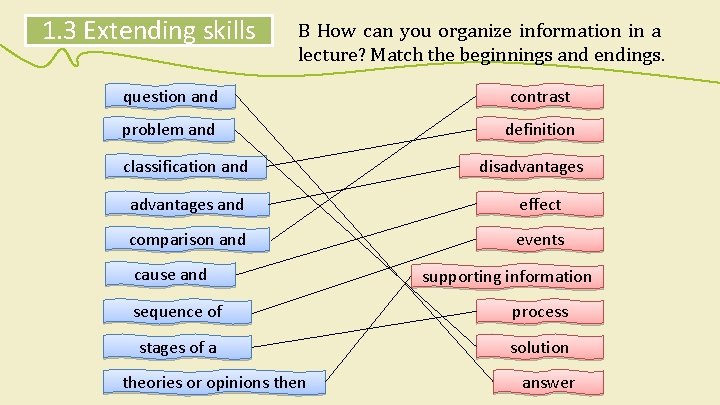 1.3 Extending skills

B How can you organize information in a lecture? Match the beginnings and endings.

question and
problem and
classification and
advantages and
comparison and
cause and
sequence of
stages of a
theories or opinions then

contrast
definition
disadvantages
effect
events
supporting information
process
solution
answer